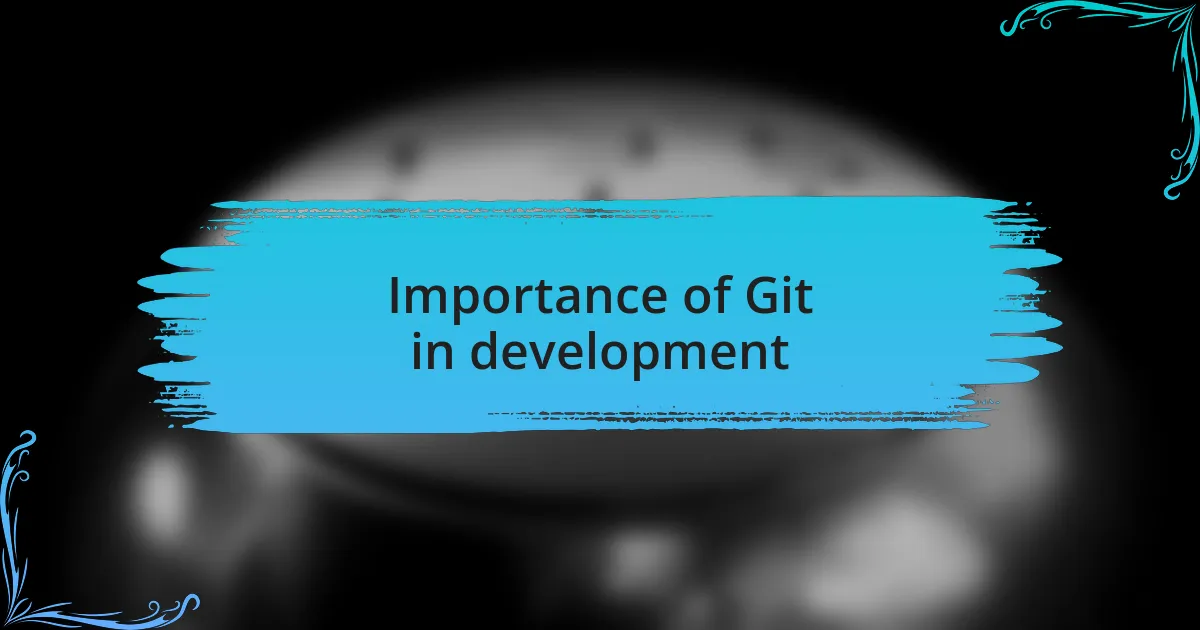 Importance of Git in development